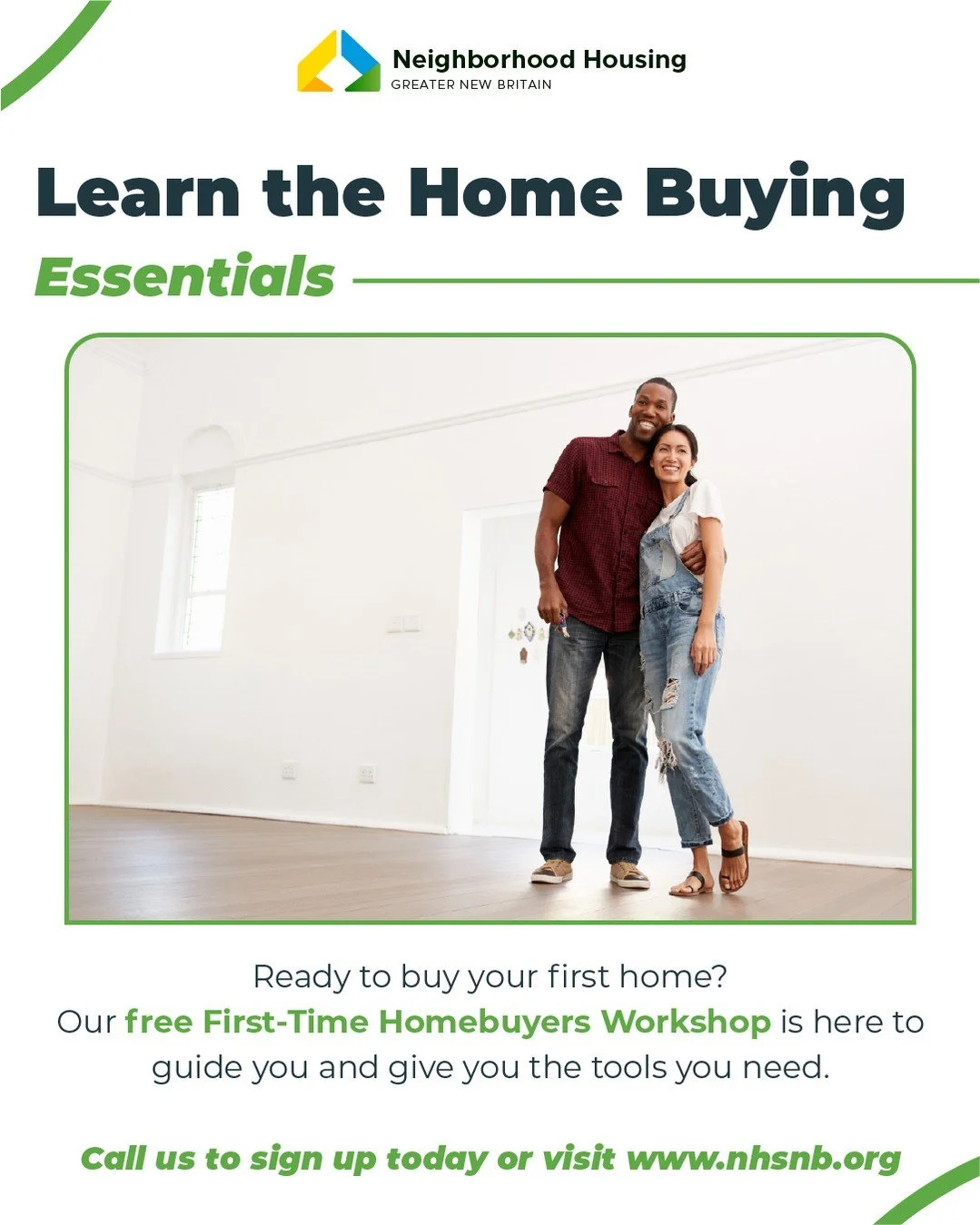 Neighborhood Housing
GREATER NEW BRITAIN

Learn the Home Buying
Essentials

Ready to buy your first home?
Our free First-Time Homebuyers Workshop is here to guide you and give you the tools you need.

Call us to sign up today or visit www.nhsnb.org